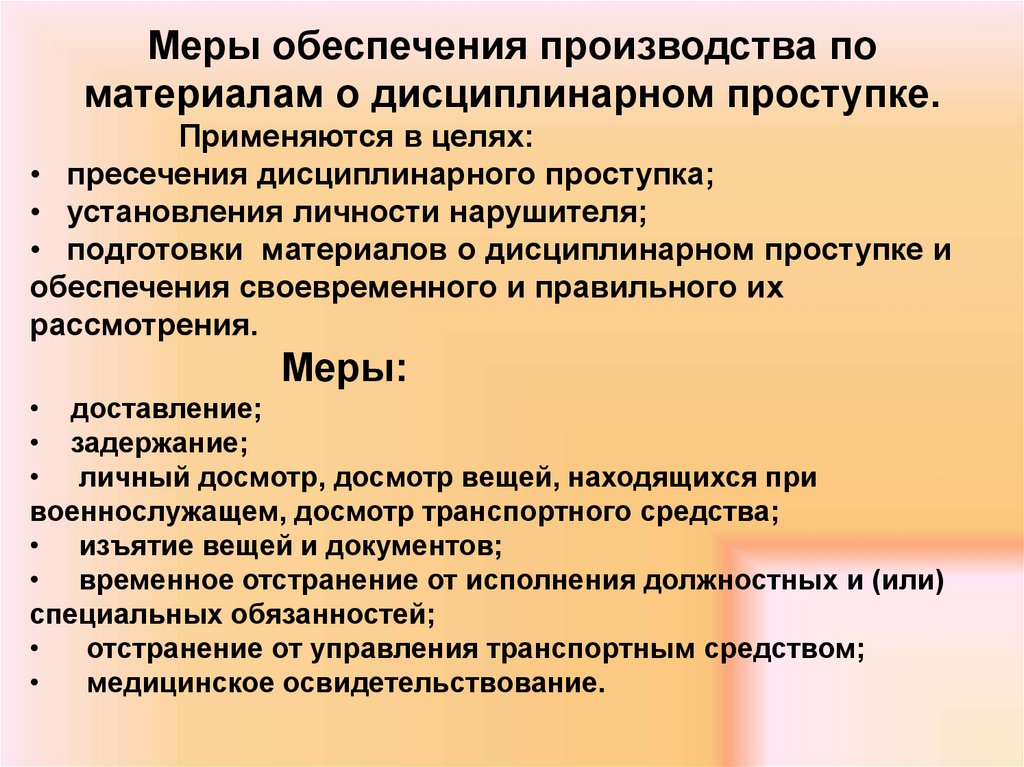 Меры обеспечения производства по материалам о дисциплинарном проступке.

Применяются в целях:

• пресечения дисциплинарного проступка;
• установления личности нарушителя;
• подготовки материалов о дисциплинарном проступке и обеспечения своевременного и правильного их рассмотрения.

Меры:

• доставление;
• задержание;
• личный досмотр, досмотр вещей, находящихся при военнослужащем, досмотр транспортного средства;
• изъятие вещей и документов;
• временное отстранение от исполнения должностных и (или) специальных обязанностей;
• отстранение от управления транспортным средством;
• медицинское освидетельствование.